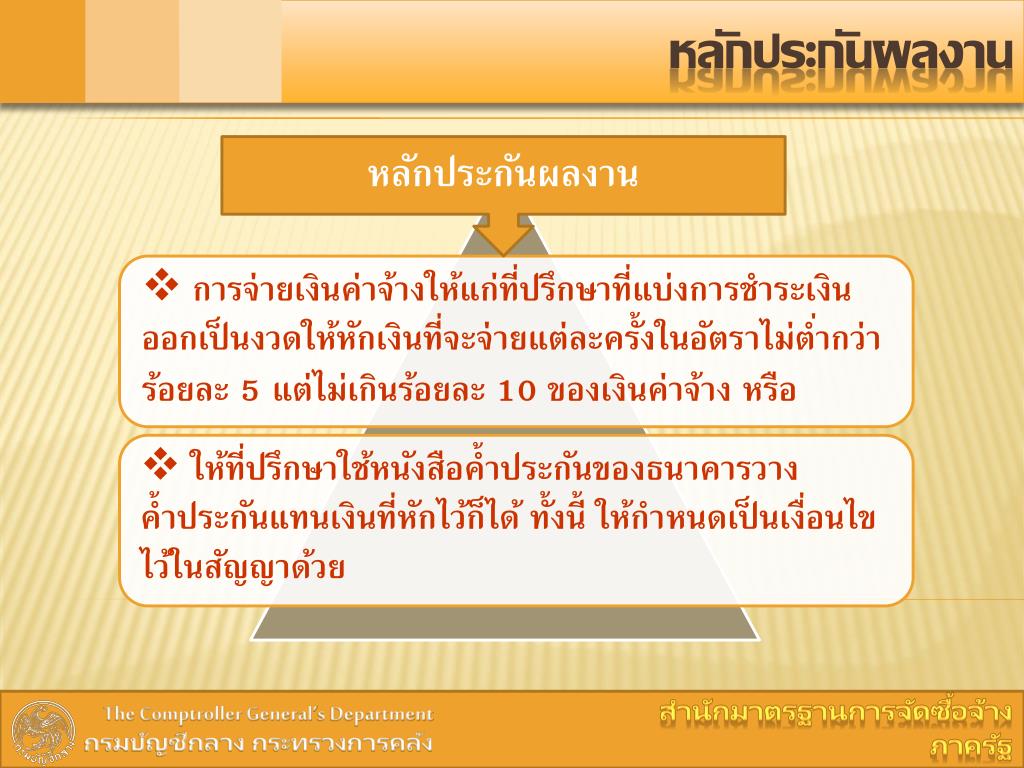 หลักประกันผลงาน

หลักประกันผลงาน

❖ การจ่ายเงินค่าจ้างให้แก่ที่ปรึกษาที่แบ่งการชำระเงินออกเป็นงวดให้หักเงินที่จะจ่ายแต่ละครั้งในอัตราไม่ต่ำกว่าร้อยละ 5 แต่ไม่เกินร้อยละ 10 ของเงินค่าจ้าง หรือ

❖ ให้ที่ปรึกษาใช้หนังสือค้ำประกันของธนาคารวางค้ำประกันแทนเงินที่หักไว้ก็ได้ ทั้งนี้ ให้กำหนดเป็นเงื่อนไขไว้ในสัญญาด้วย

The Comptroller General's Department
กรมบัญชีกลาง กระทรวงการคลัง

สำนักมาตรฐานการจัดซื้อจ้างภาครัฐ